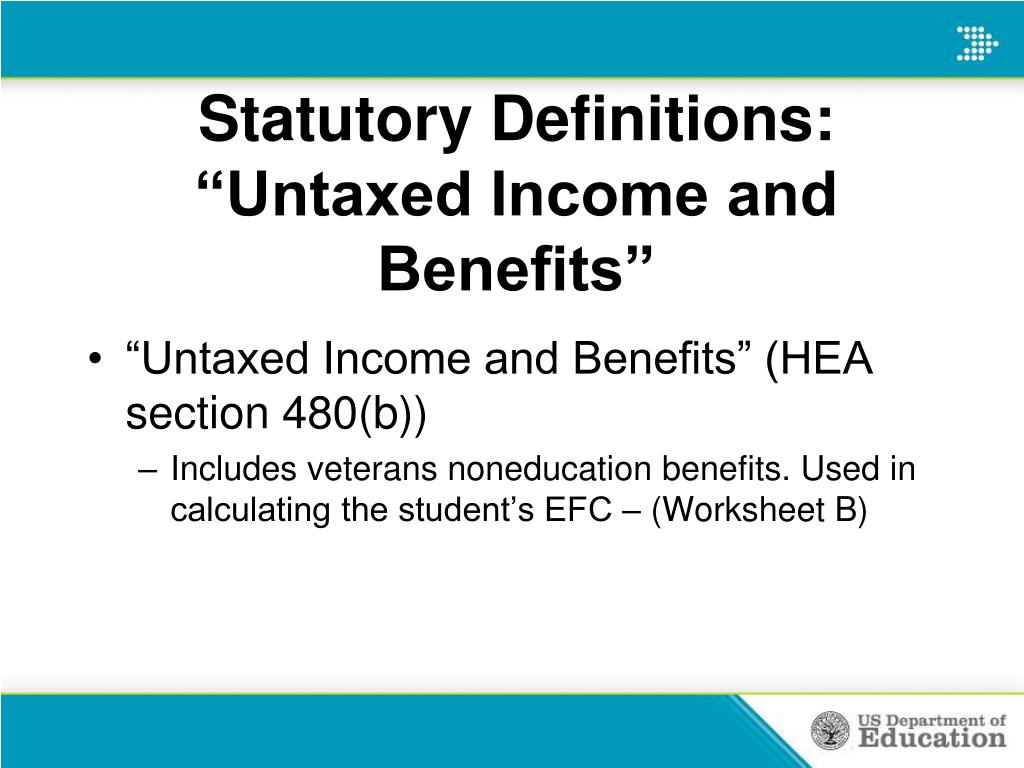 Statutory Definitions: “Untaxed Income and Benefits”

• “Untaxed Income and Benefits” (HEA section 480(b))

– Includes veterans noneducation benefits. Used in calculating the student’s EFC – (Worksheet B)

US Department of Education